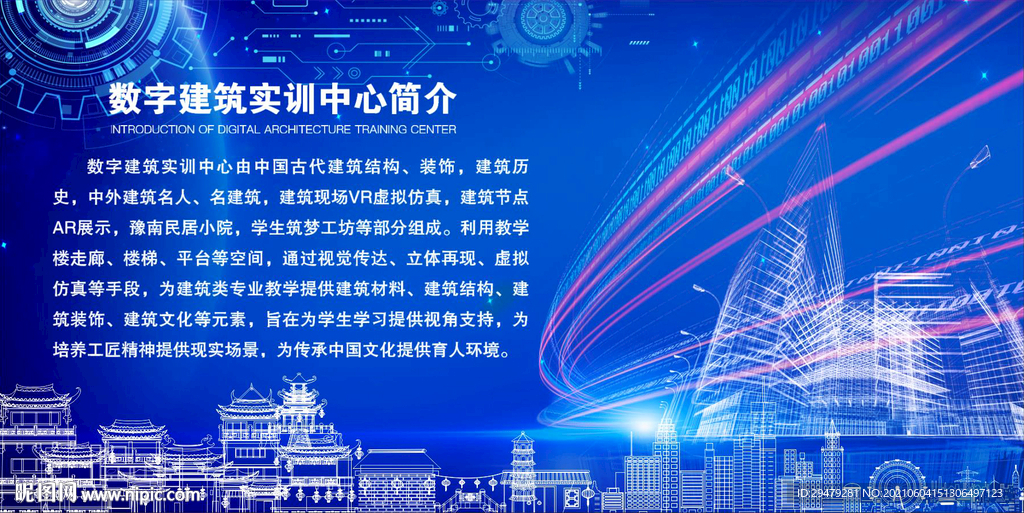 数字建筑实训中心简介

INTRODUCTION OF DIGITAL ARCHITECTURE TRAINING CENTER

数字建筑实训中心由中国古代建筑结构、装饰，建筑历史，中外建筑名人、名建筑，建筑现场VR虚拟仿真，建筑节点AR展示，豫南民居小院，学生筑梦工坊等部分组成。利用教学楼走廊、楼梯、平台等空间，通过视觉传达、立体再现、虚拟仿真等手段，为建筑类专业教学提供建筑材料、建筑结构、建筑装饰、建筑文化等元素，旨在为学生学习提供视角支持，为培养工匠精神提供现实场景，为传承中国文化提供育人环境。

昵图网 www.nipic.com

ID:29479281 NO:20210604151306497123